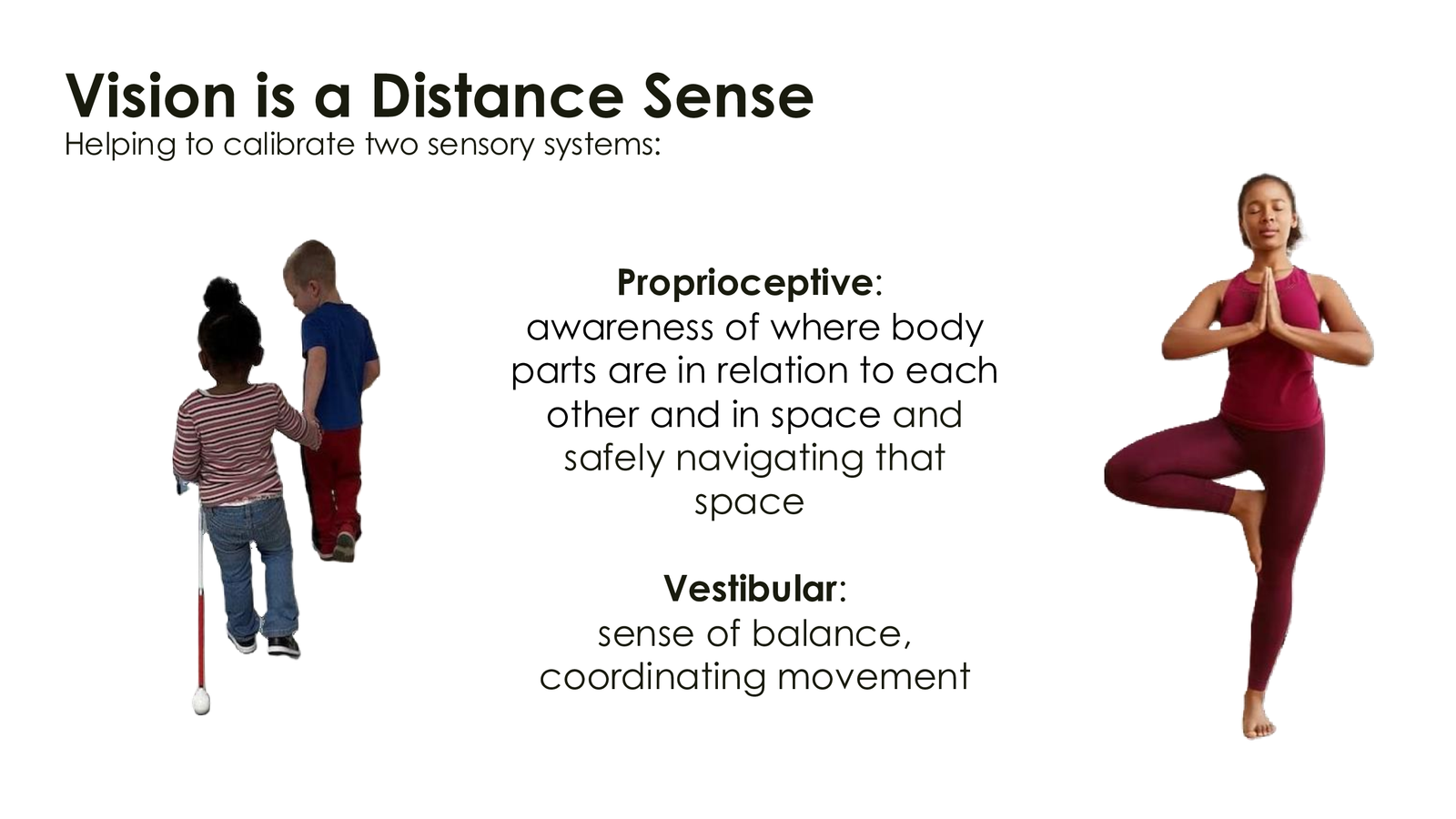 Vision is a Distance Sense
Helping to calibrate two sensory systems:

Proprioceptive:
awareness of where body parts are in relation to each other and in space and safely navigating that space

Vestibular:
sense of balance, coordinating movement